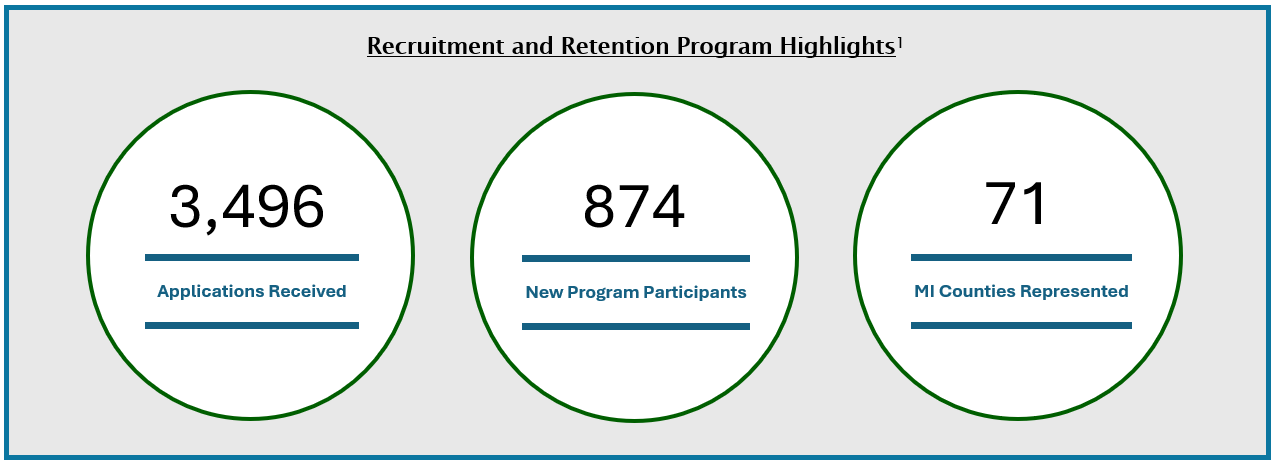 Recruitment and Retention Program Highlights$^1$

3,496

Applications Received

874

New Program Participants

71

MI Counties Represented